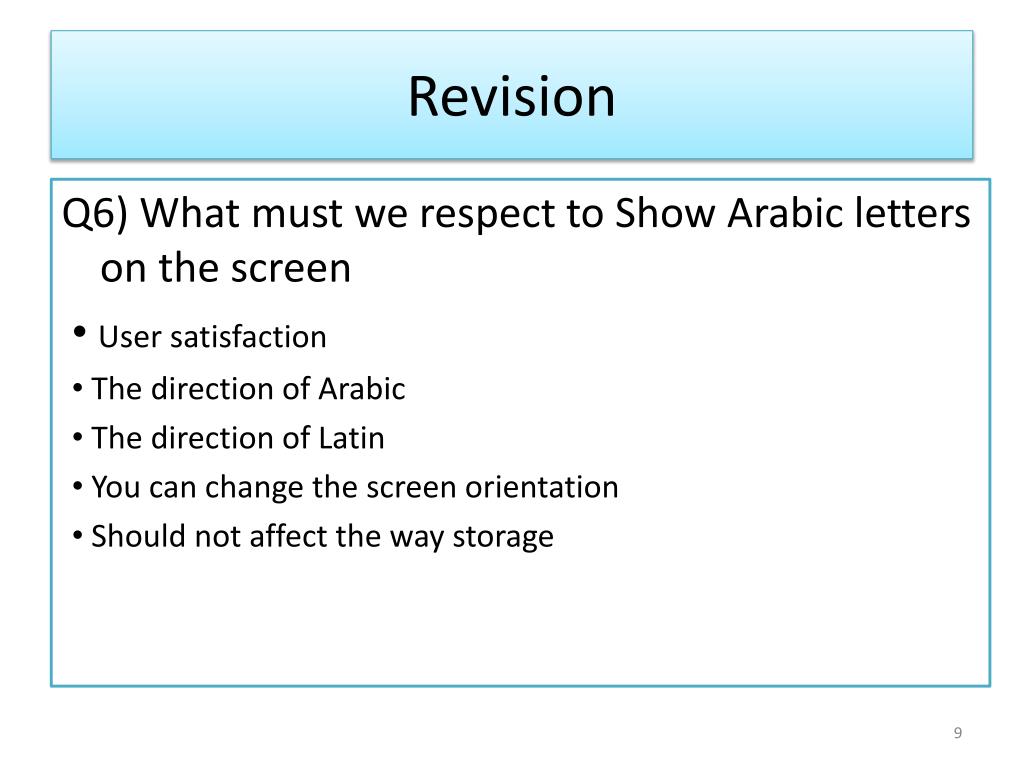 Revision

Q6) What must we respect to Show Arabic letters on the screen

• User satisfaction
• The direction of Arabic
• The direction of Latin
• You can change the screen orientation
• Should not affect the way storage

9